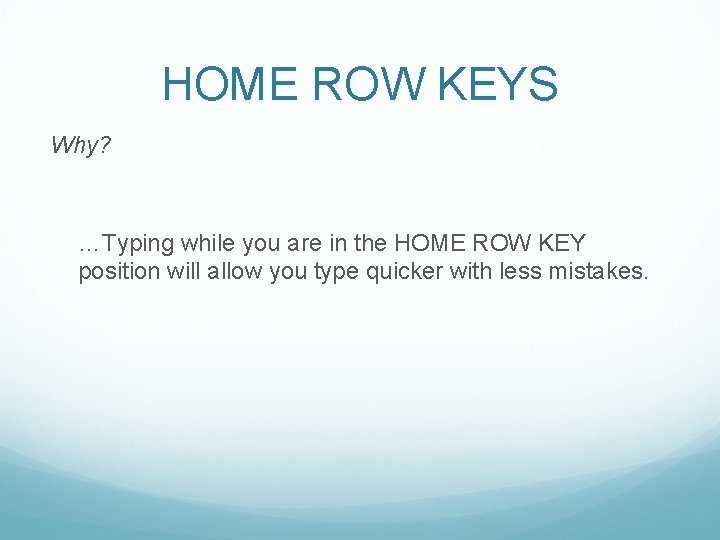 HOME ROW KEYS

Why?

…Typing while you are in the HOME ROW KEY position will allow you type quicker with less mistakes.